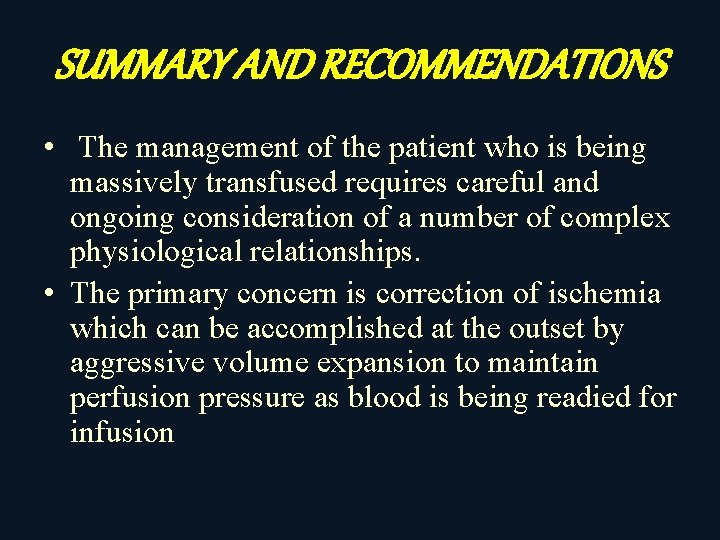 SUMMARY AND RECOMMENDATIONS

• The management of the patient who is being massively transfused requires careful and ongoing consideration of a number of complex physiological relationships.
• The primary concern is correction of ischemia which can be accomplished at the outset by aggressive volume expansion to maintain perfusion pressure as blood is being readied for infusion